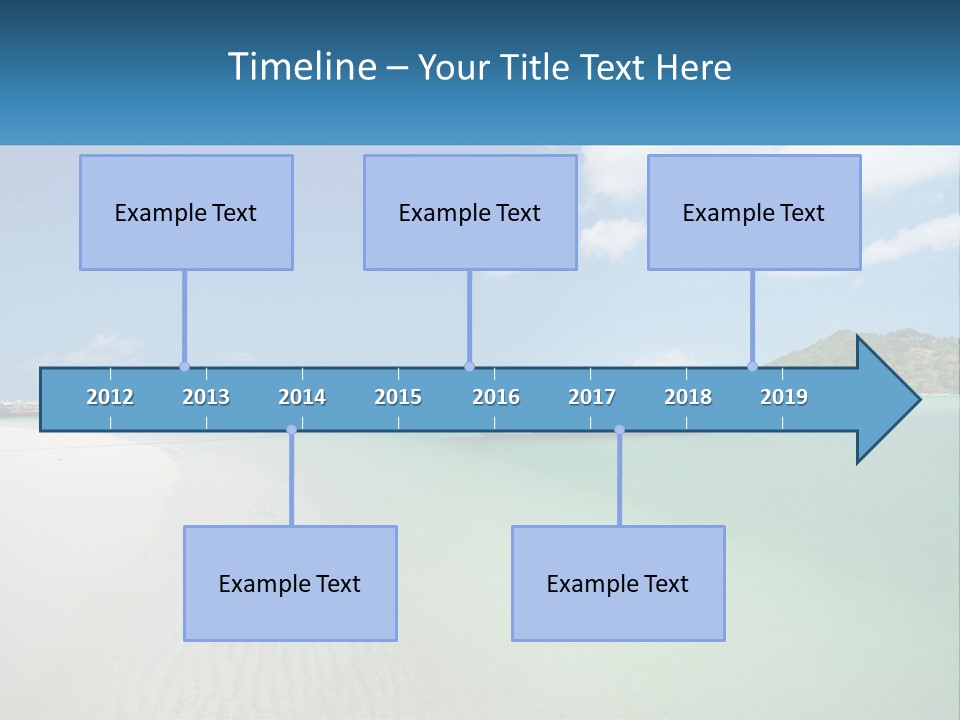 Timeline – Your Title Text Here

Example Text

Example Text

Example Text

2012 2013 2014 2015 2016 2017 2018 2019

Example Text

Example Text